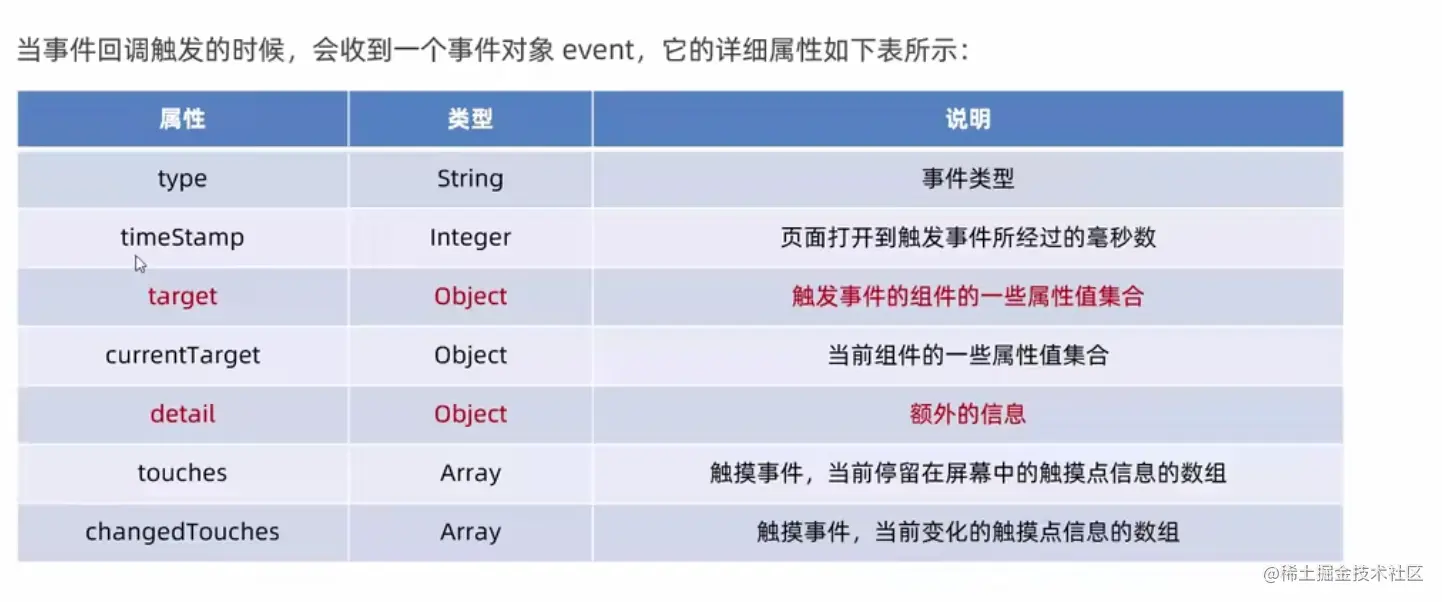 当事件回调触发的时候，会收到一个事件对象 event，它的详细属性如下表所示：

| 属性 | 类型 | 说明 |
|---|---|---|
| type | String | 事件类型 |
| timeStamp | Integer | 页面打开到触发事件所经过的毫秒数 |
| target | Object | 触发事件的组件的一些属性值集合 |
| currentTarget | Object | 当前组件的一些属性值集合 |
| detail | Object | 额外的信息 |
| touches | Array | 触摸事件，当前停留在屏幕中的触摸点信息的数组 |
| changedTouches | Array | 触摸事件，当前变化的触摸点信息的数组 |

@稀土掘金技术社区